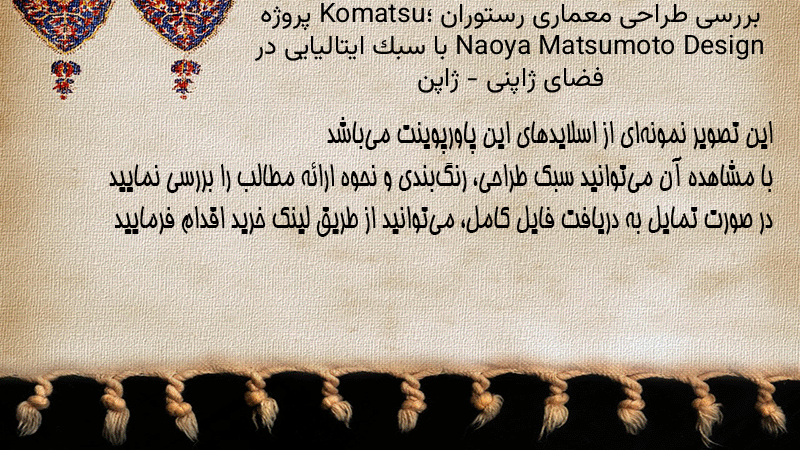 بررسی طراحی معماری رستوران Komatsu؛ پروژه Naoya Matsumoto Design با سبك ایتالیایی در فضای ژاپنی - ژاپن

این تصویر نمونه‌ای از اسلایدهای این پاورپوینت می‌باشد
با مشاهده آن می‌توانید سبک طراحی، رنگ‌بندی و نحوه ارائه مطالب را بررسی نمایید
در صورت تمایل به دریافت فایل کامل، می‌توانید از طریق لینک خرید اقدام فرمایید